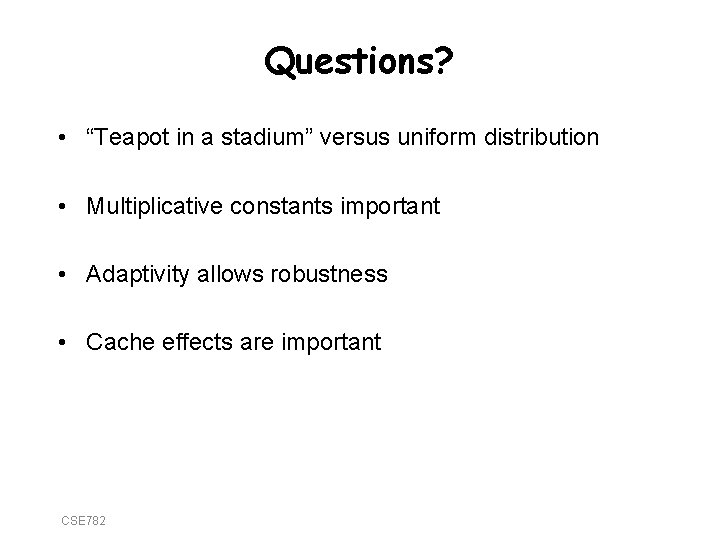 Questions?

• "Teapot in a stadium" versus uniform distribution

• Multiplicative constants important

• Adaptivity allows robustness

• Cache effects are important

CSE782